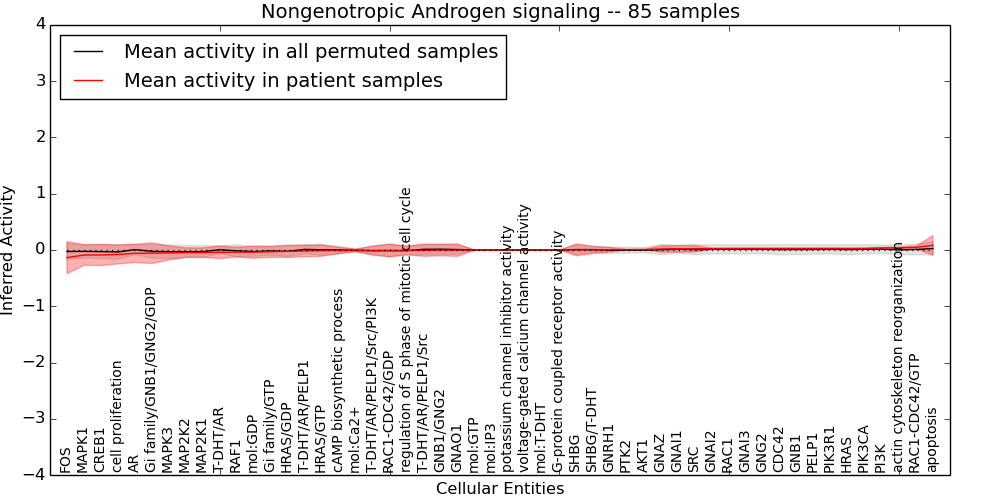 Nongenotropic Androgen signaling -- 85 samples

Mean activity in all permuted samples
Mean activity in patient samples

Inferred Activity

4
3
2
1
0
−1
−2
−3
−4

FOS
MAPK1
CREB1
cell proliferation
AR
Gi family/GNB1/GNG2/GDP
MAPK3
MAP2K2
MAP2K1
T-DHT/AR
RAF1
mol:GDP
Gi family/GTP
HRAS/GDP
T-DHT/AR/PELP1
HRAS/GTP
cAMP biosynthetic process
mol:Ca2+
T-DHT/AR/PELP1/Src/PI3K
RAC1-CDC42/GDP
regulation of S phase of mitotic cell cycle
T-DHT/AR/PELP1/Src
GNB1/GNG2
GNAO1
mol:GTP
mol:IP3
potassium channel inhibitor activity
voltage-gated calcium channel activity
mol:T-DHT
G-protein coupled receptor activity
SHBG
SHBG/T-DHT
GNRH1
PTK2
AKT1
GNAZ
GNAI1
SRC
GNAI2
RAC1
GNAI3
GNG2
CDC42
GNB1
PELP1
PIK3R1
HRAS
PIK3CA
PI3K
actin cytoskeleton reorganization
RAC1-CDC42/GTP
apoptosis

Cellular Entities